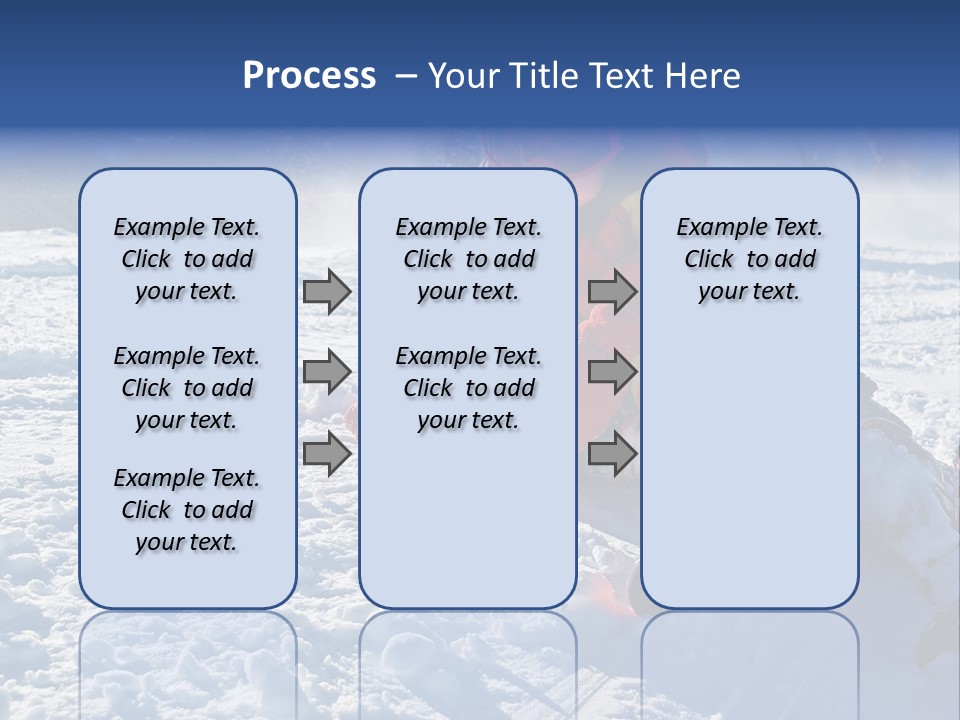 Process – Your Title Text Here

Example Text. Click to add your text.

Example Text. Click to add your text.

Example Text. Click to add your text.

Example Text. Click to add your text.

Example Text. Click to add your text.

Example Text. Click to add your text.